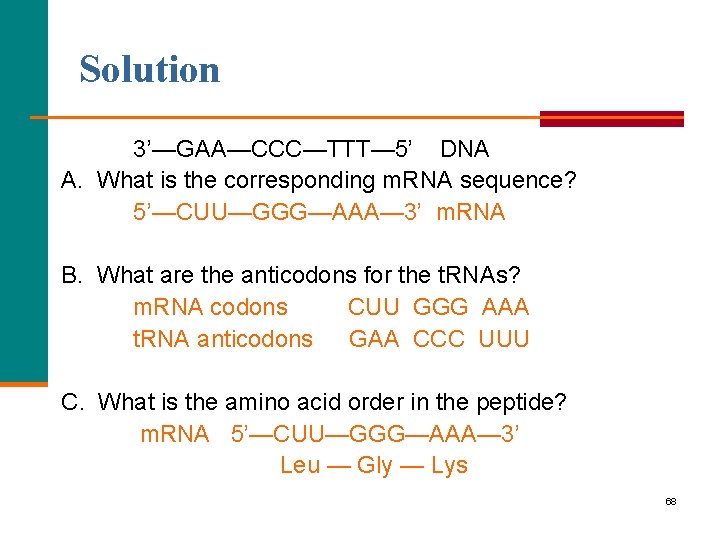 Solution

3’—GAA—CCC—TTT—5’ DNA

A. What is the corresponding mRNA sequence?
5’—CUU—GGG—AAA—3’ mRNA

B. What are the anticodons for the tRNAs?
mRNA codons CUU GGG AAA
tRNA anticodons GAA CCC UUU

C. What is the amino acid order in the peptide?
mRNA 5’—CUU—GGG—AAA—3’
Leu — Gly — Lys

68